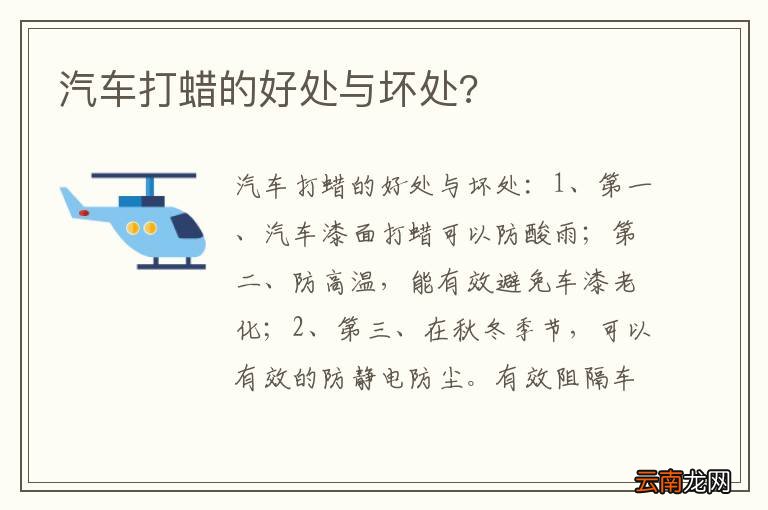 汽车打蜡的好处与坏处？

汽车打蜡的好处与坏处：1、第一、汽车漆面打蜡可以防酸雨；第二、防高温，能有效避免车漆老化；2、第三、在秋冬季节，可以有效的防静电防尘。有效阻隔车

云南龙网